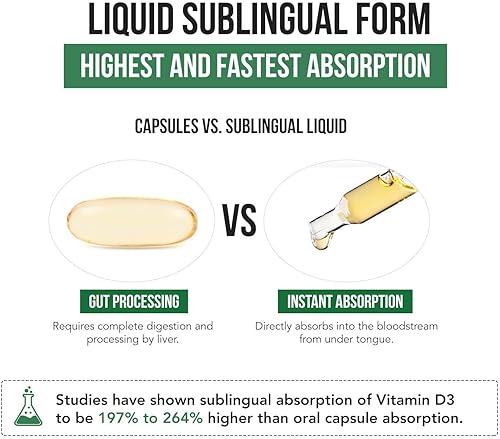 LIQUID SUBLINGUAL FORM

HIGHEST AND FASTEST ABSORPTION

CAPSULES VS. SUBLINGUAL LIQUID

VS

GUT PROCESSING

Requires complete digestion and processing by liver.

INSTANT ABSORPTION

Directly absorbs into the bloodstream from under tongue.

Studies have shown sublingual absorption of Vitamin D3 to be 197% to 264% higher than oral capsule absorption.